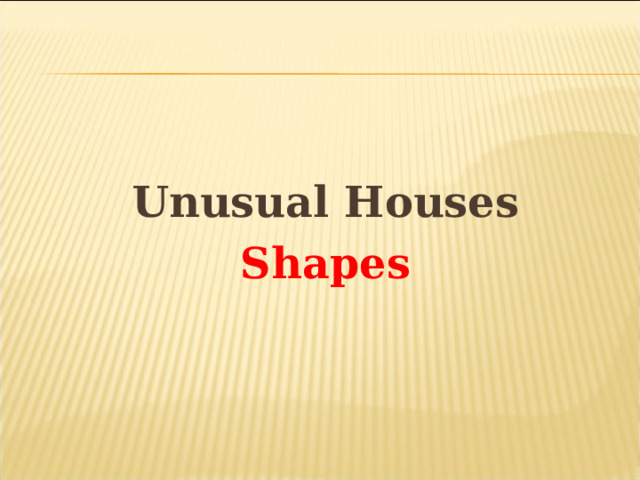 Unusual Houses
Shapes